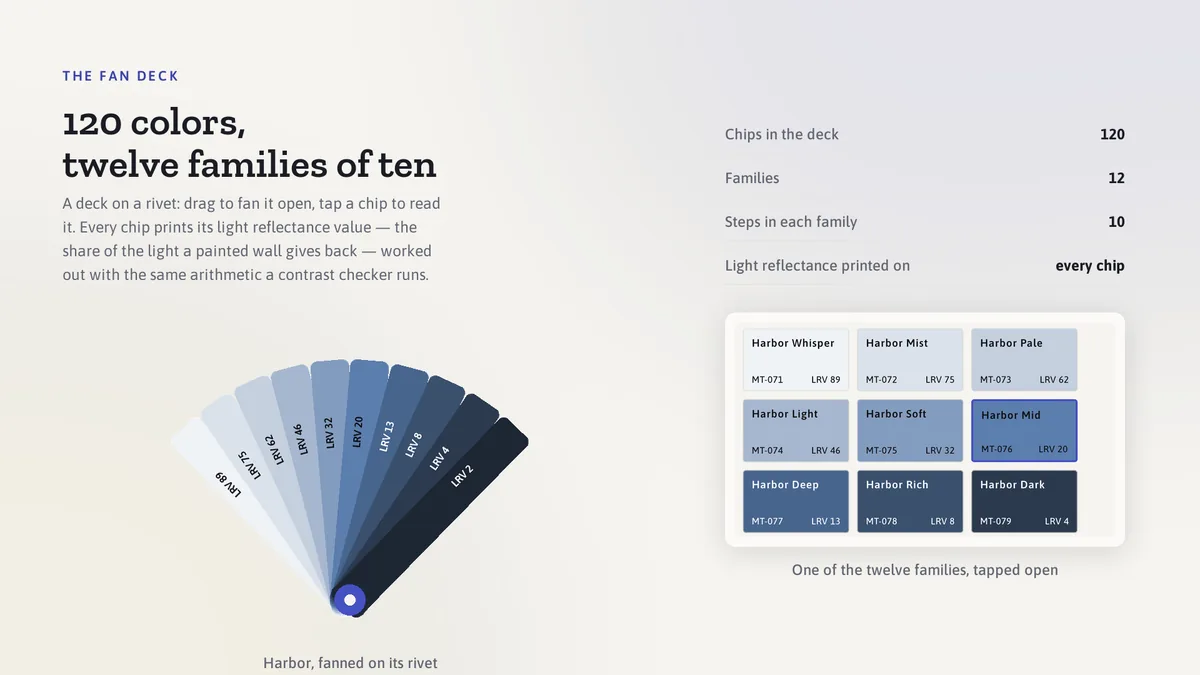 THE FAN DECK

120 colors,
twelve families of ten

A deck on a rivet: drag to fan it open, tap a chip to read it. Every chip prints its light reflectance value — the share of the light a painted wall gives back — worked out with the same arithmetic a contrast checker runs.

LRV 89
LRV 75
LRV 62
LRV 46
LRV 32
LRV 20
LRV 13
LRV 8
LRV 4
LRV 2

Harbor, fanned on its rivet

Chips in the deck 120
Families 12
Steps in each family 10
Light reflectance printed on every chip

Harbor Whisper
MT-071 LRV 89

Harbor Mist
MT-072 LRV 75

Harbor Pale
MT-073 LRV 62

Harbor Light
MT-074 LRV 46

Harbor Soft
MT-075 LRV 32

Harbor Mid
MT-076 LRV 20

Harbor Deep
MT-077 LRV 13

Harbor Rich
MT-078 LRV 8

Harbor Dark
MT-079 LRV 4

One of the twelve families, tapped open